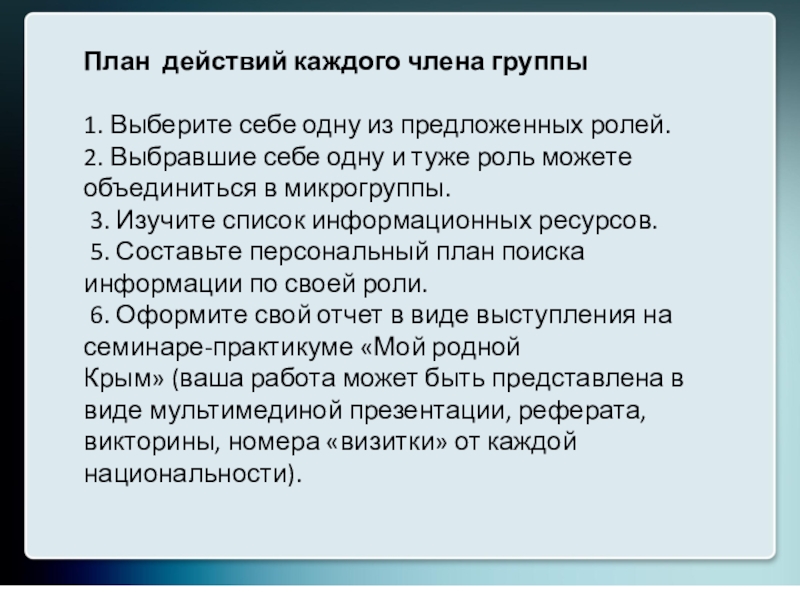 План действий каждого члена группы

1. Выберите себе одну из предложенных ролей.
2. Выбравшие себе одну и туже роль можете объединиться в микрогруппы.
3. Изучите список информационных ресурсов.
5. Составьте персональный план поиска информации по своей роли.
6. Оформите свой отчет в виде выступления на семинаре-практикуме «Мой родной Крым» (ваша работа может быть представлена в виде мультимединой презентации, реферата, викторины, номера «визитки» от каждой национальности).